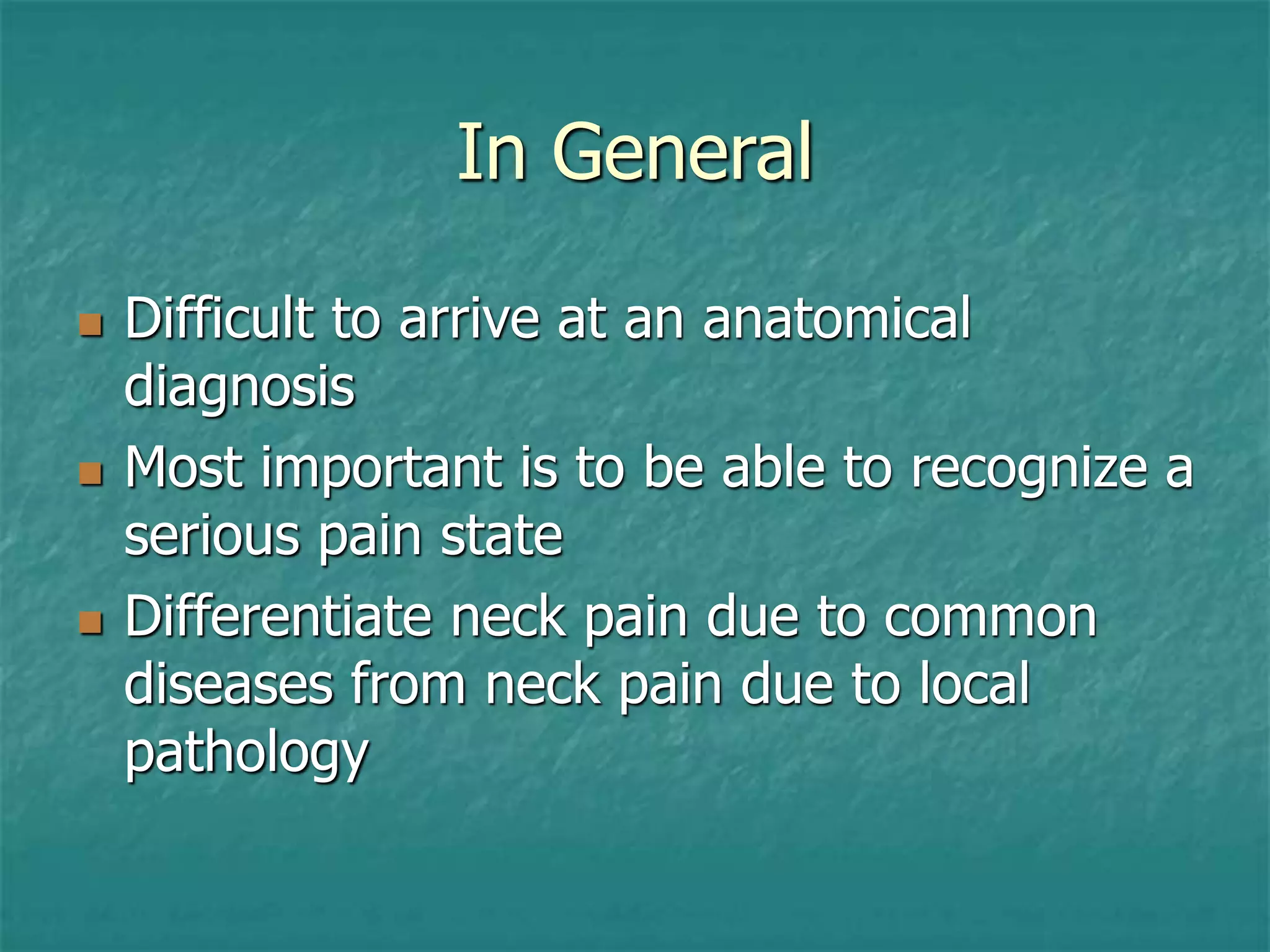 In General

- Difficult to arrive at an anatomical diagnosis
- Most important is to be able to recognize a serious pain state
- Differentiate neck pain due to common diseases from neck pain due to local pathology